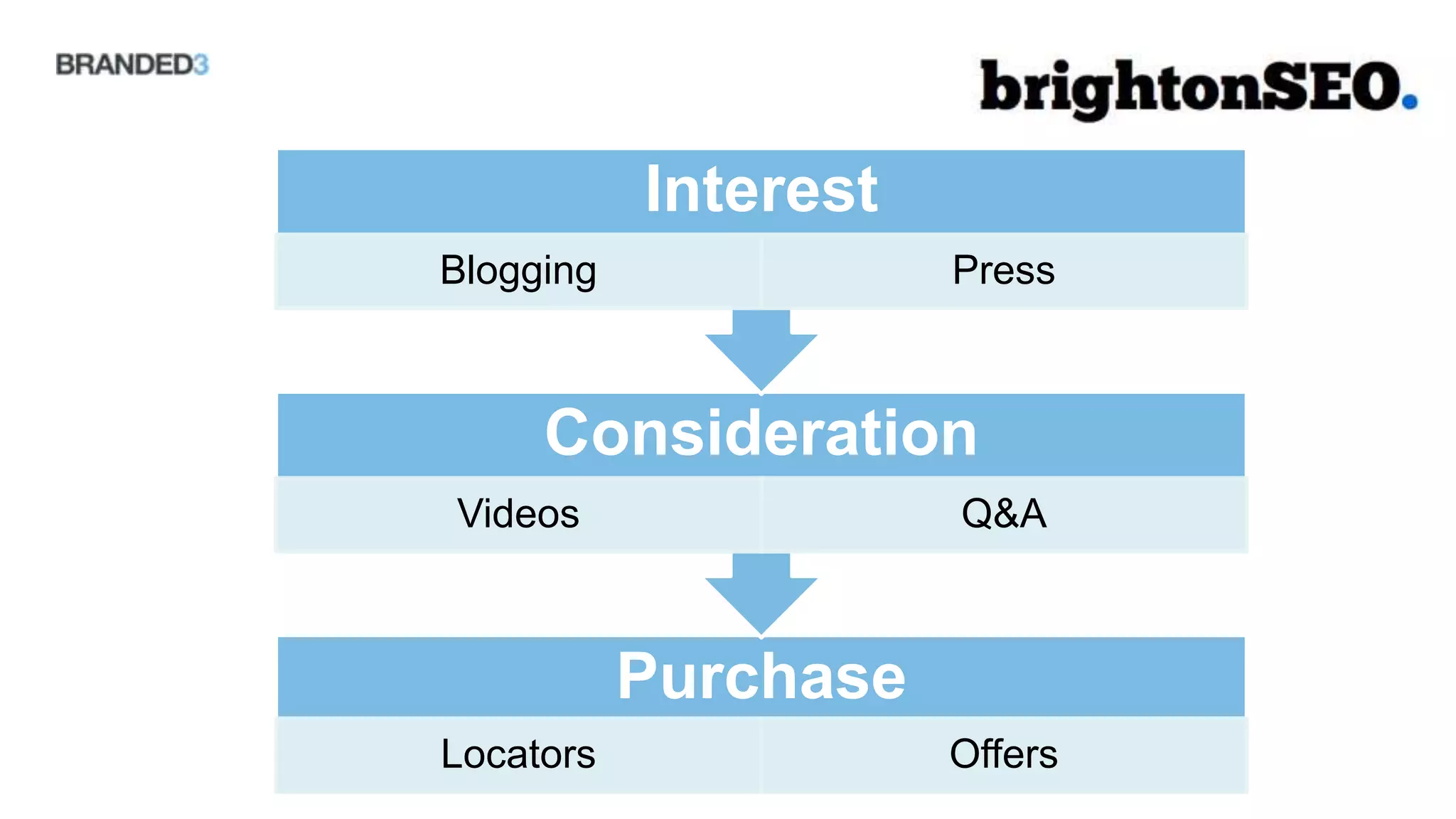 BRANDED3

brightonSEO.

Interest

Blogging

Press

Consideration

Videos

Q&A

Purchase

Locators

Offers